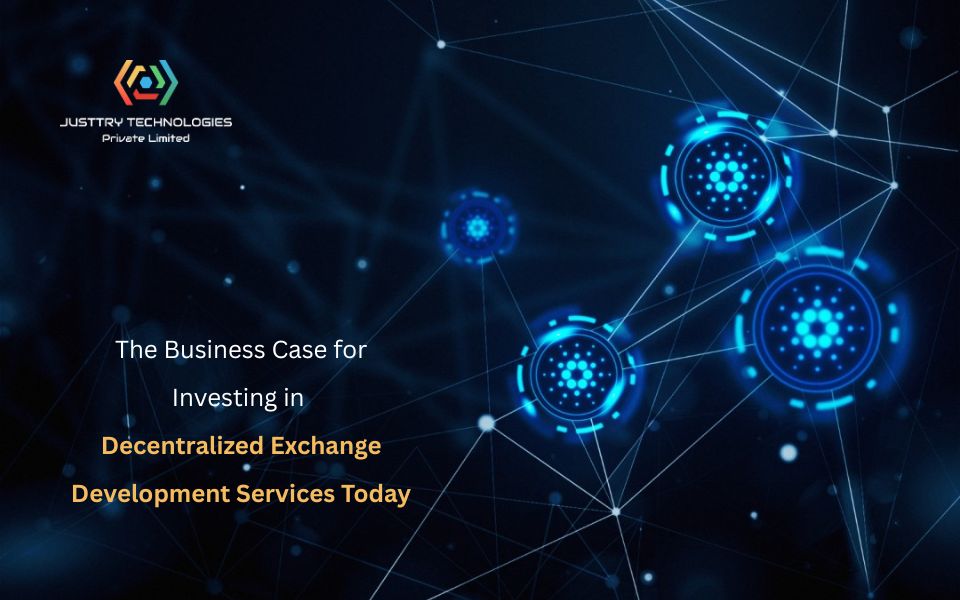 JUSTTRY TECHNOLOGIES
Private Limited

The Business Case for Investing in Decentralized Exchange Development Services Today